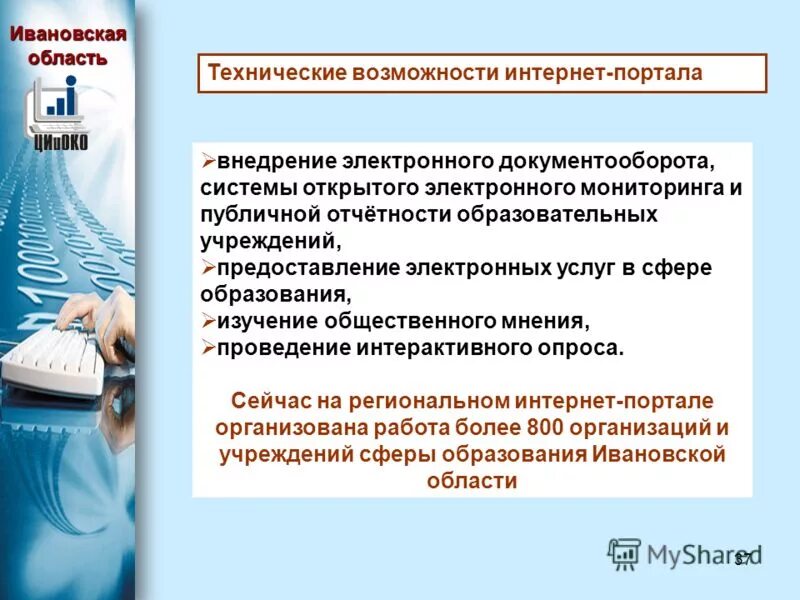 Ивановская область

ЦИиОКО

Технические возможности интернет-портала

➢внедрение электронного документооборота, системы открытого электронного мониторинга и публичной отчётности образовательных учреждений,
➢предоставление электронных услуг в сфере образования,
➢изучение общественного мнения,
➢проведение интерактивного опроса.

Сейчас на региональном интернет-портале организована работа более 800 организаций и учреждений сферы образования Ивановской области

MyShared

37